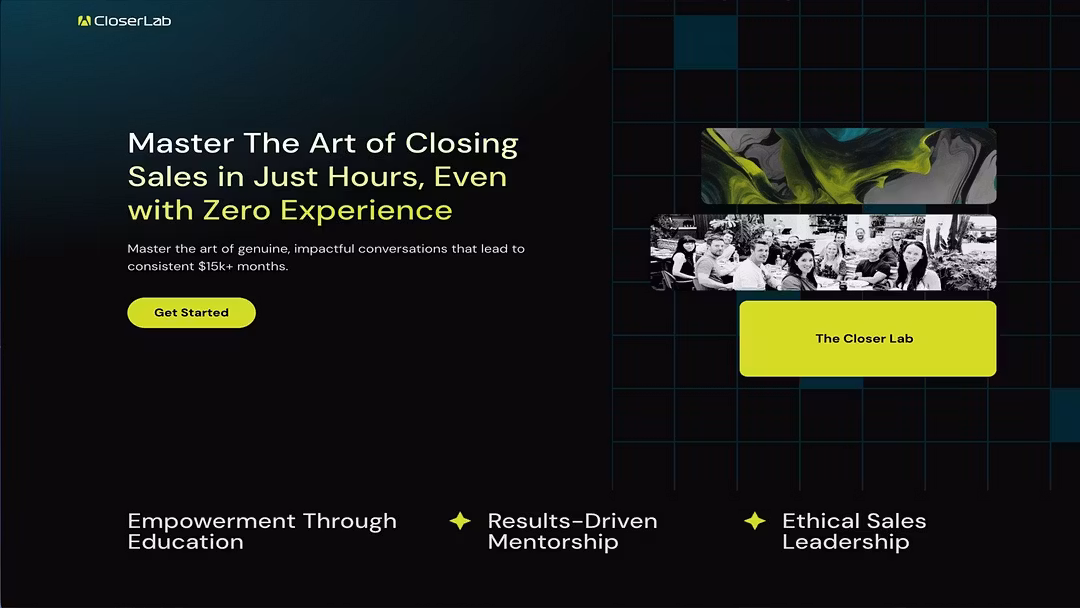 CloserLab

Master The Art of Closing Sales in Just Hours, Even with Zero Experience

Master the art of genuine, impactful conversations that lead to consistent $15k+ months.

Get Started

The Closer Lab

Empowerment Through Education

Results-Driven Mentorship

Ethical Sales Leadership